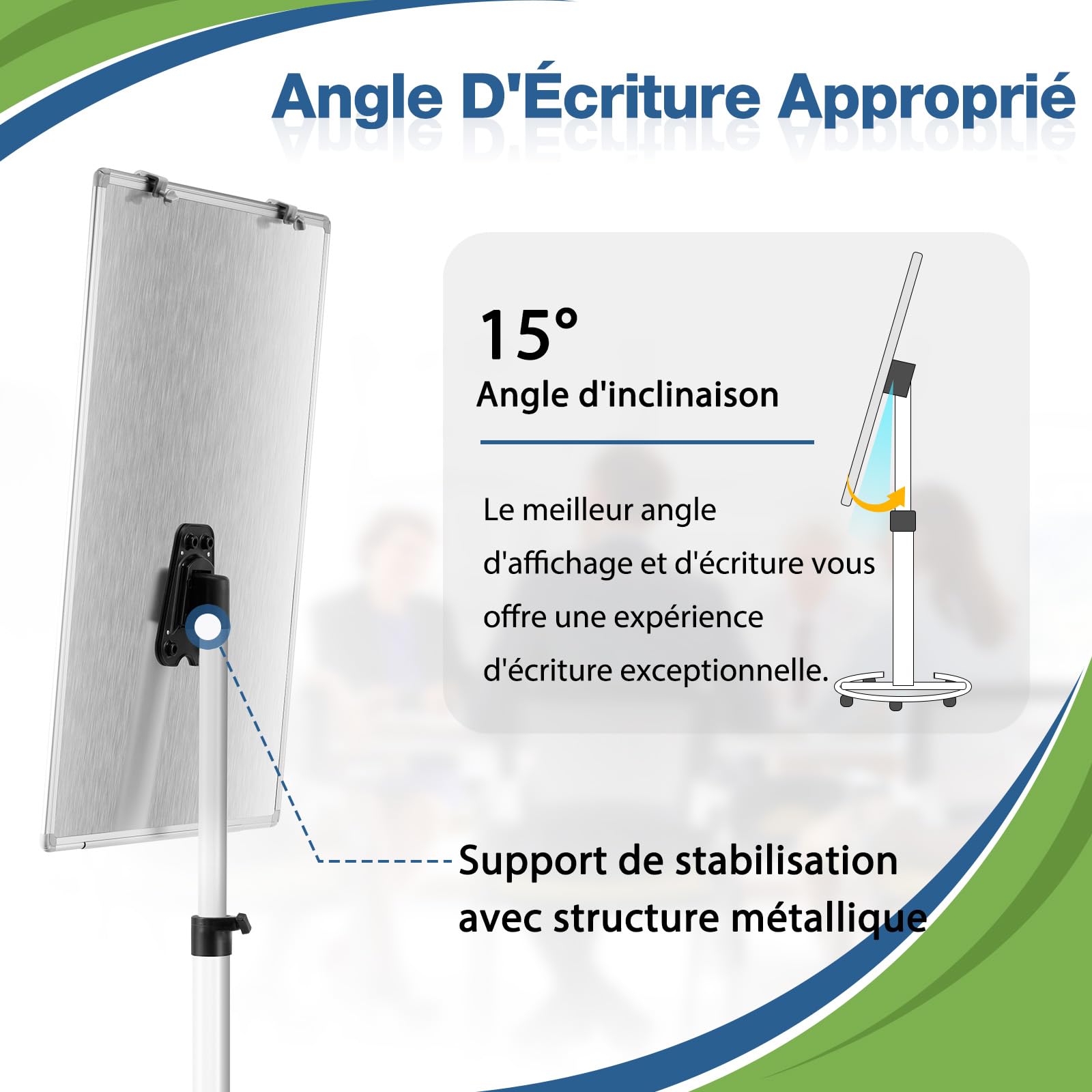 Angle D'Écriture Approprié

15°
Angle d'inclinaison

Le meilleur angle d'affichage et d'écriture vous offre une expérience d'écriture exceptionnelle.

Support de stabilisation avec structure métallique